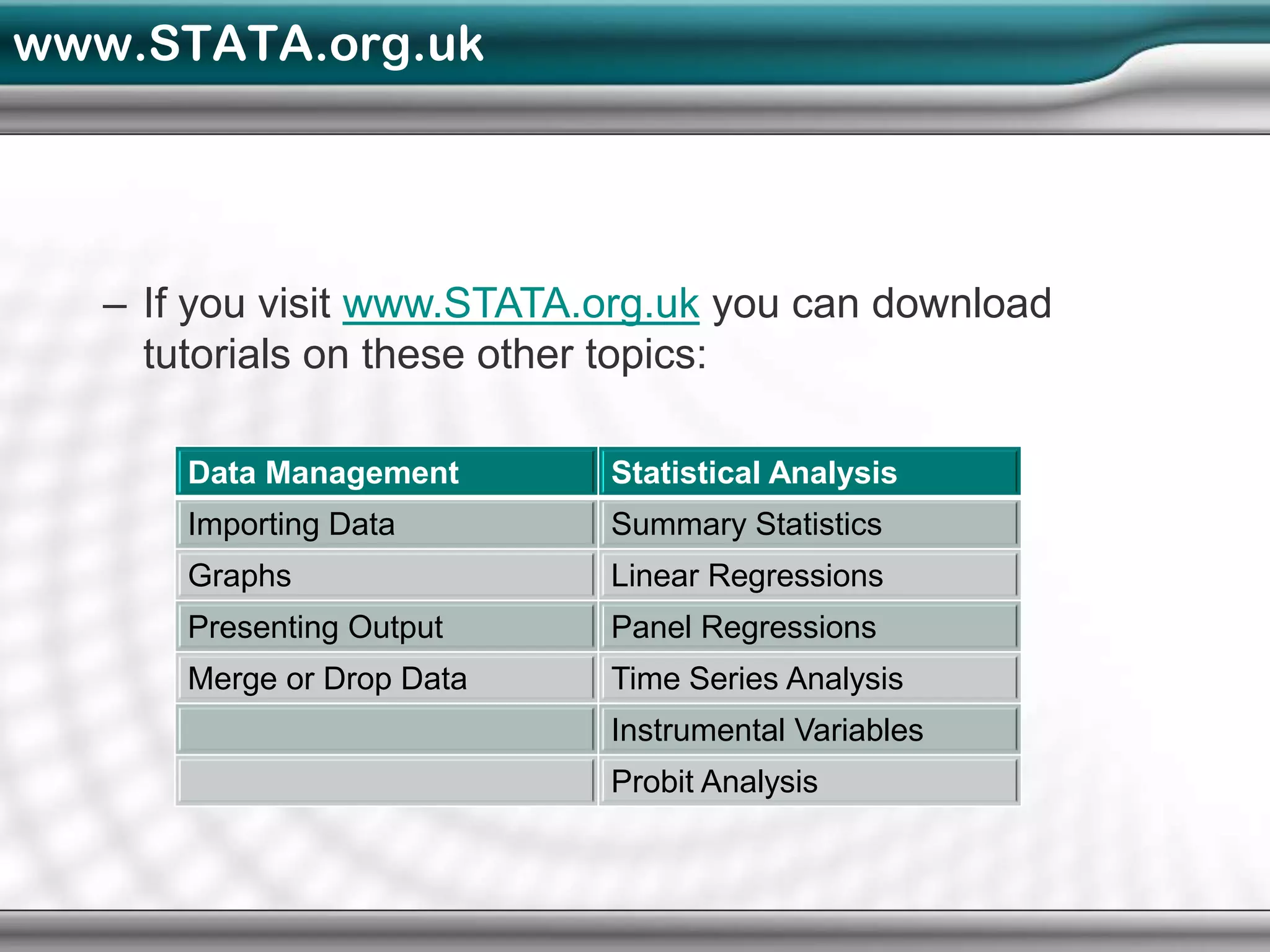 www.STATA.org.uk

– If you visit www.STATA.org.uk you can download tutorials on these other topics:

| Data Management | Statistical Analysis |
|---|---|
| Importing Data | Summary Statistics |
| Graphs | Linear Regressions |
| Presenting Output | Panel Regressions |
| Merge or Drop Data | Time Series Analysis |
| | Instrumental Variables |
| | Probit Analysis |